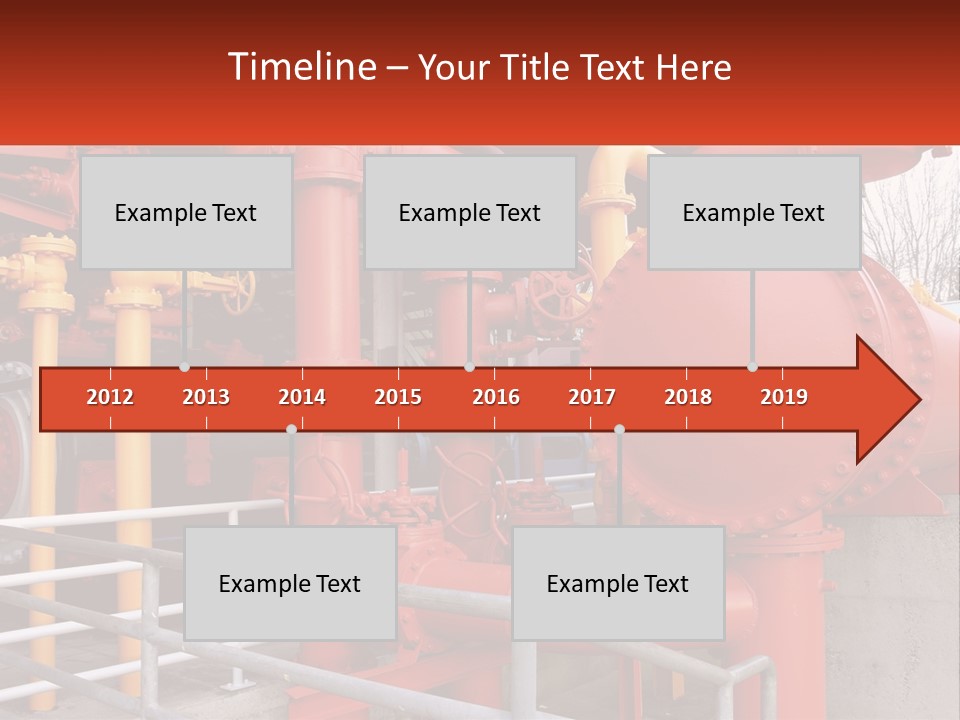 Timeline – Your Title Text Here

Example Text

Example Text

Example Text

2012 2013 2014 2015 2016 2017 2018 2019

Example Text

Example Text